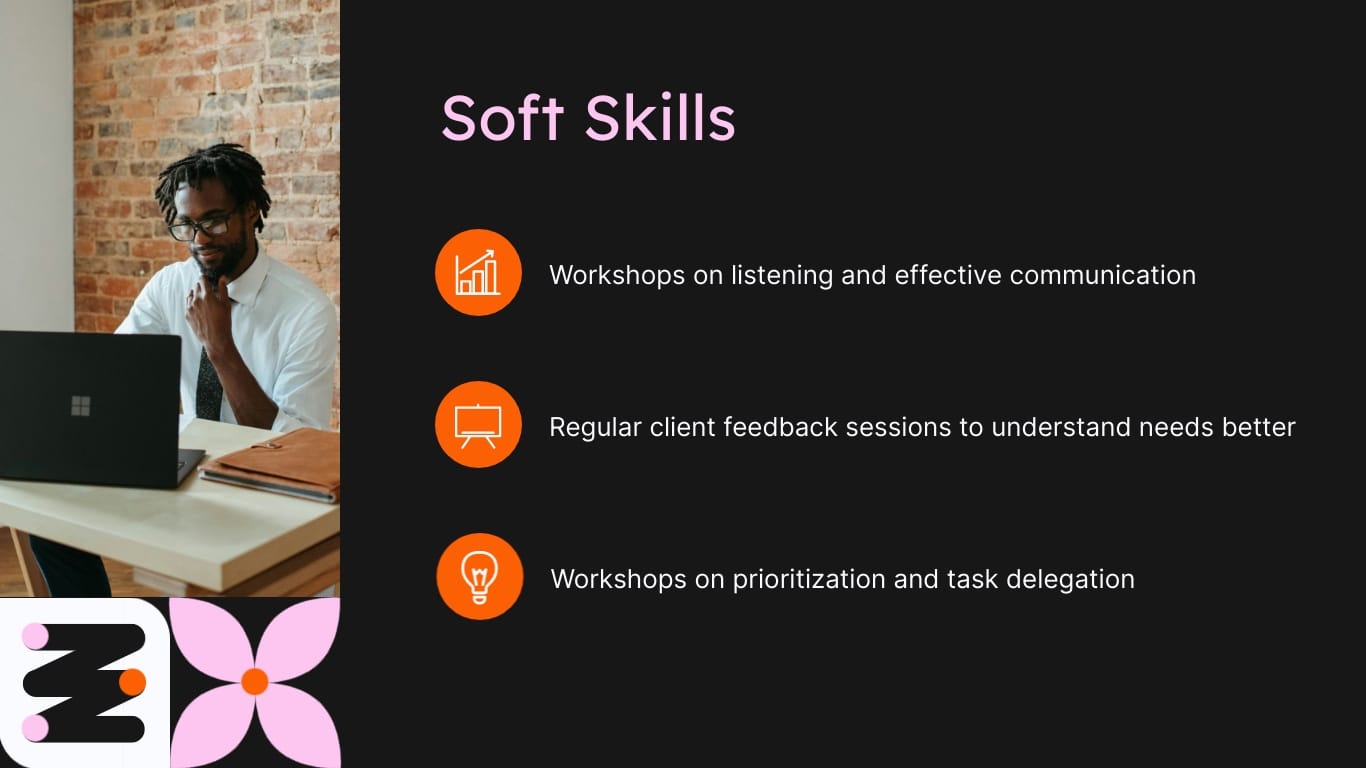 Soft Skills

Workshops on listening and effective communication

Regular client feedback sessions to understand needs better

Workshops on prioritization and task delegation